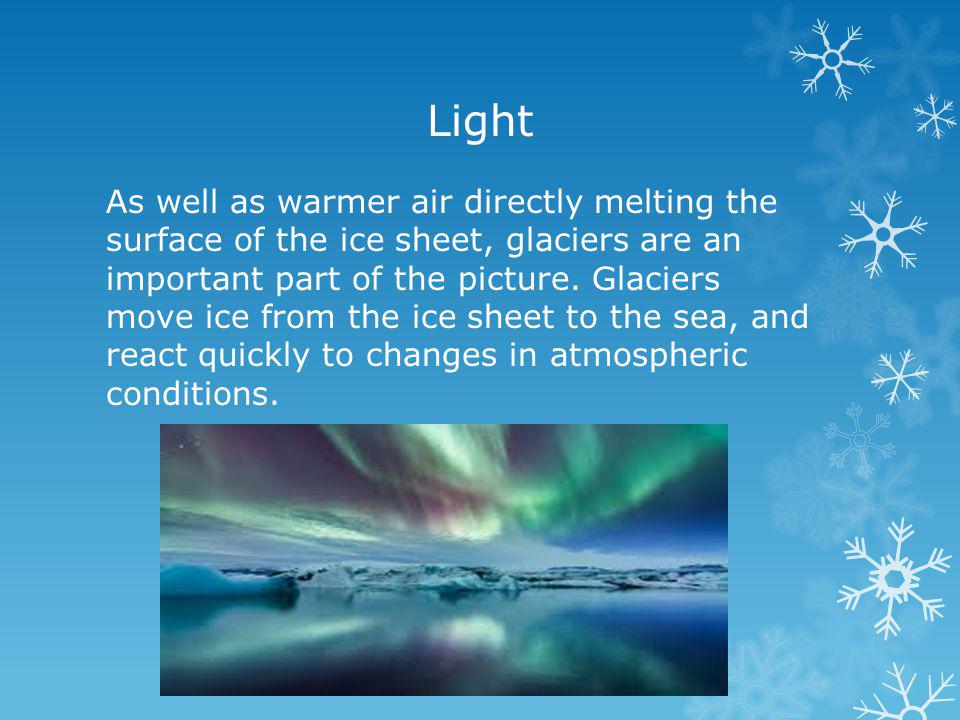 Light

As well as warmer air directly melting the surface of the ice sheet, glaciers are an important part of the picture. Glaciers move ice from the ice sheet to the sea, and react quickly to changes in atmospheric conditions.